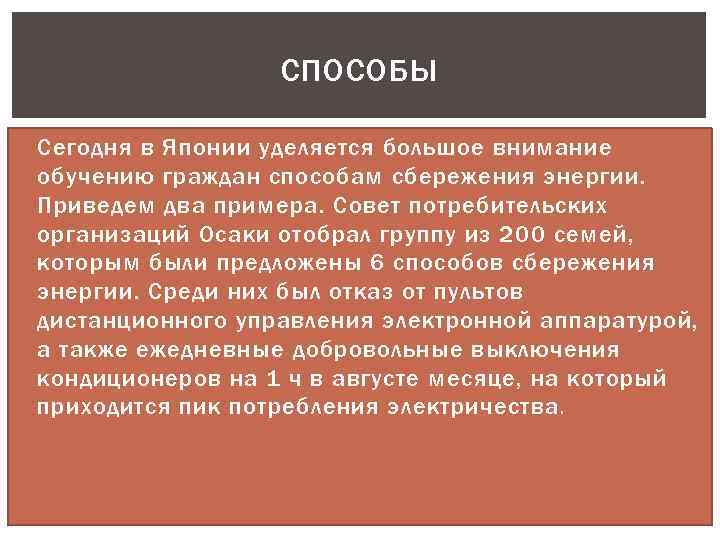 СПОСОБЫ

Сегодня в Японии уделяется большое внимание обучению граждан способам сбережения энергии. Приведем два примера. Совет потребительских организаций Осаки отобрал группу из 200 семей, которым были предложены 6 способов сбережения энергии. Среди них был отказ от пультов дистанционного управления электронной аппаратурой, а также ежедневные добровольные выключения кондиционеров на 1 ч в августе месяце, на который приходится пик потребления электричества.